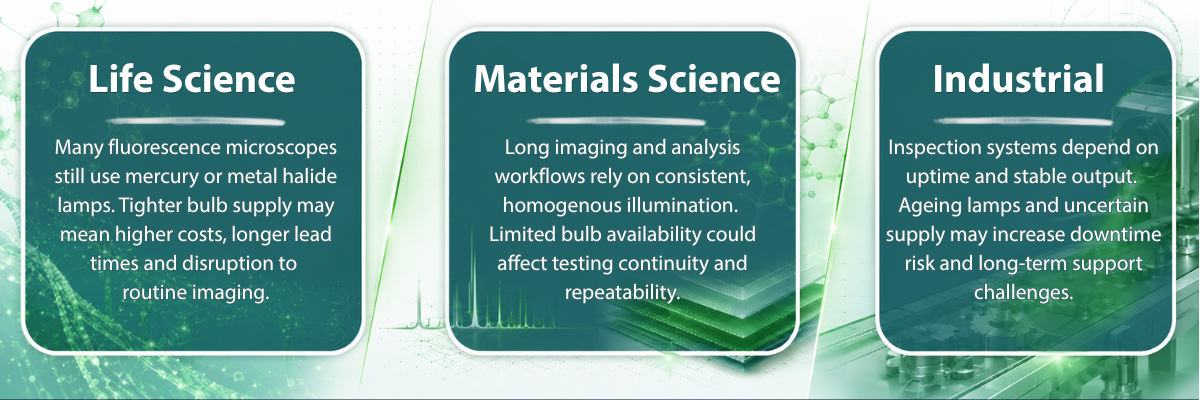 Life Science

Many fluorescence microscopes still use mercury or metal halide lamps. Tighter bulb supply may mean higher costs, longer lead times and disruption to routine imaging.

Materials Science

Long imaging and analysis workflows rely on consistent, homogenous illumination. Limited bulb availability could affect testing continuity and repeatability.

Industrial

Inspection systems depend on uptime and stable output. Ageing lamps and uncertain supply may increase downtime risk and long-term support challenges.